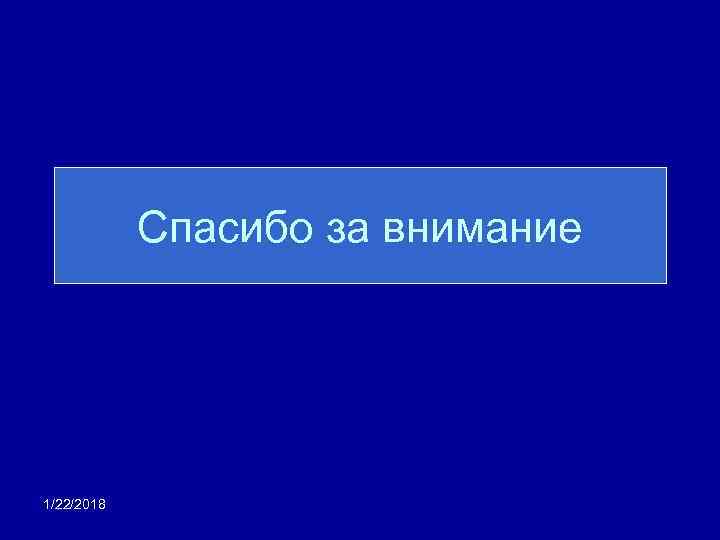 Спасибо за внимание

1/22/2018